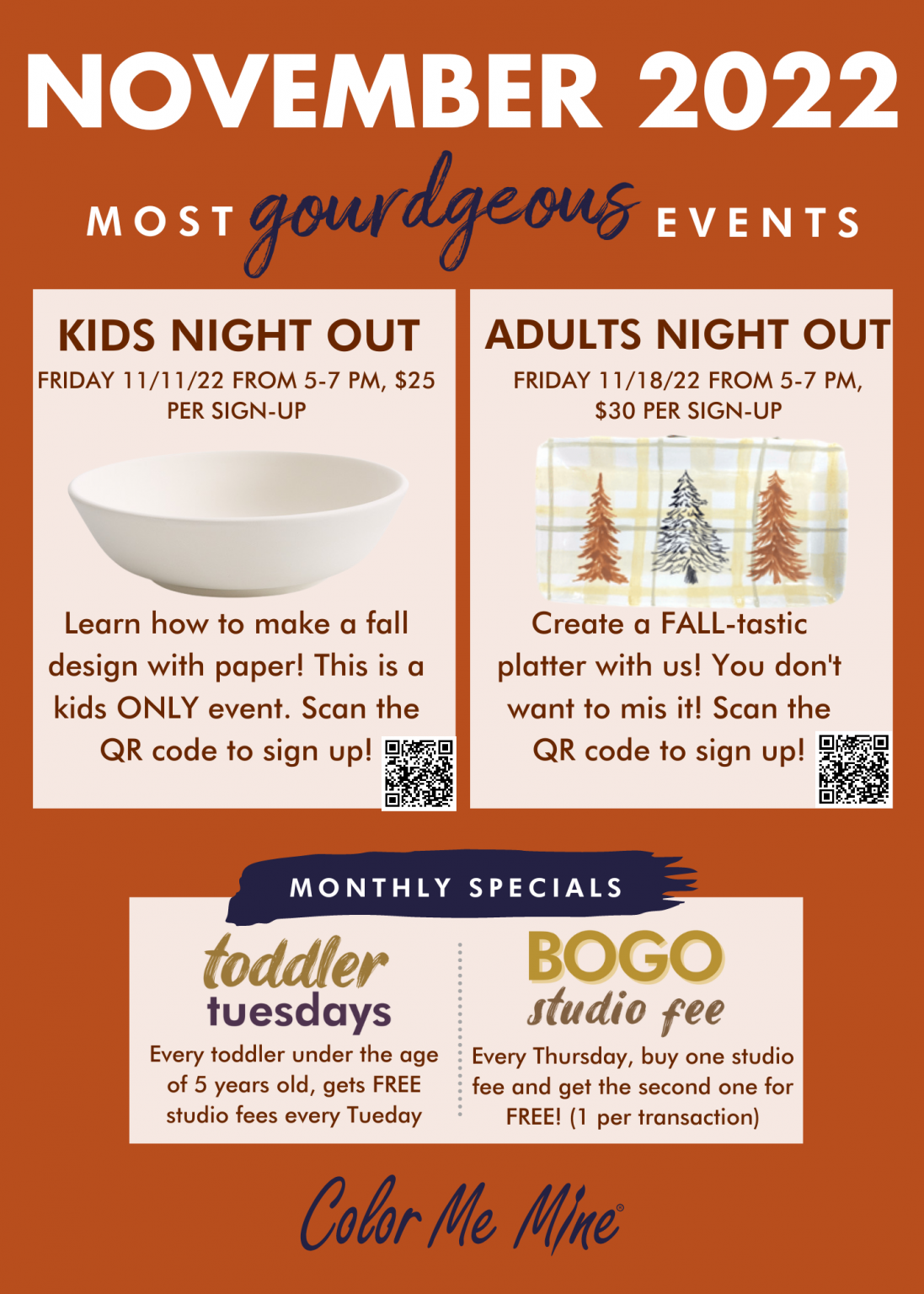 NOVEMBER 2022

MOST gourdgeous EVENTS

KIDS NIGHT OUT
FRIDAY 11/11/22 FROM 5-7 PM, $25 PER SIGN-UP

Learn how to make a fall design with paper! This is a kids ONLY event. Scan the QR code to sign up!

ADULTS NIGHT OUT
FRIDAY 11/18/22 FROM 5-7 PM, $30 PER SIGN-UP

Create a FALL-tastic platter with us! You don't want to mis it! Scan the QR code to sign up!

MONTHLY SPECIALS

toddler tuesdays
Every toddler under the age of 5 years old, gets FREE studio fees every Tueday

BOGO studio fee
Every Thursday, buy one studio fee and get the second one for FREE! (1 per transaction)

Color Me Mine®